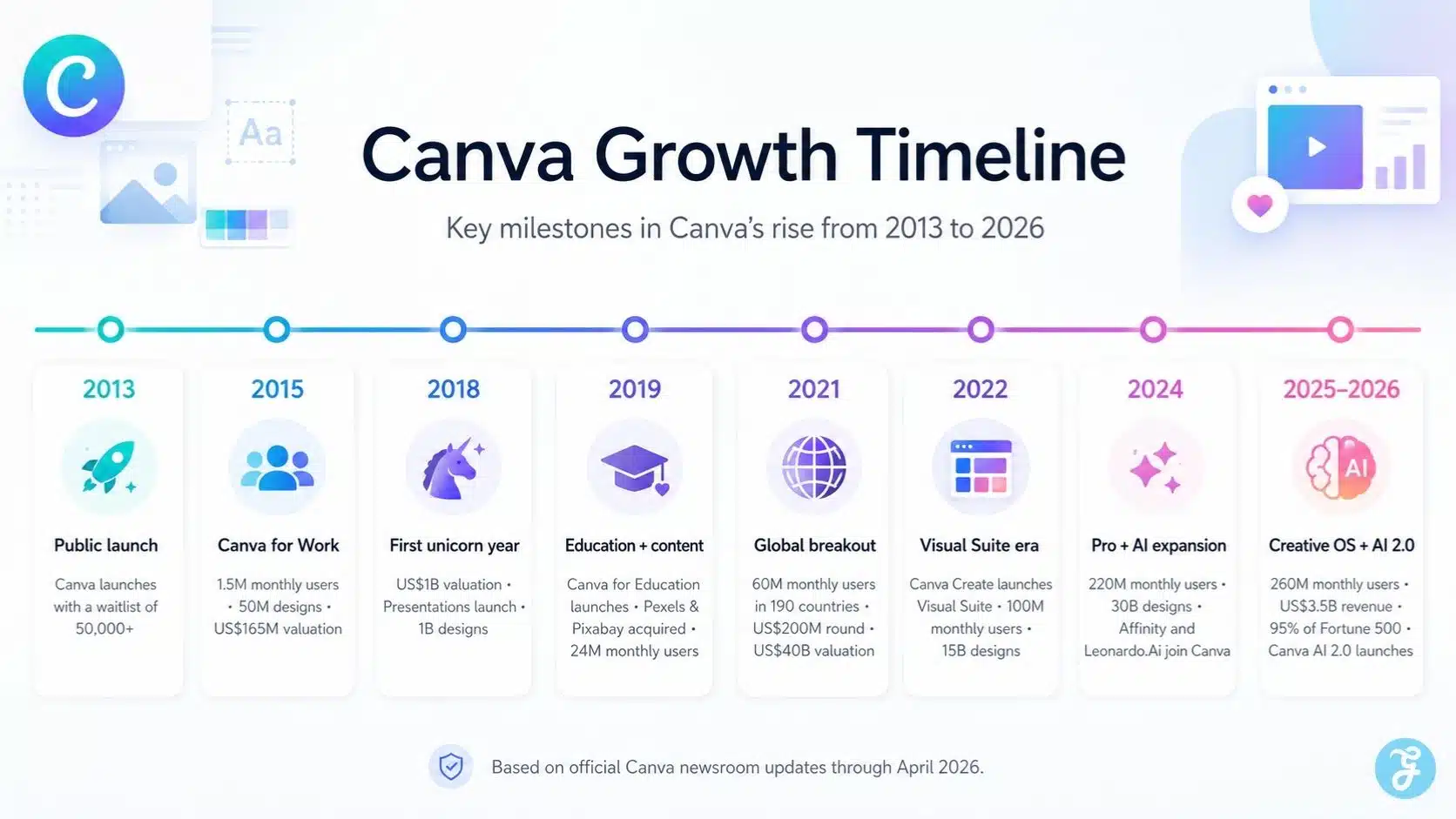 C

Aa

Canva Growth Timeline

Key milestones in Canva's rise from 2013 to 2026

2013
Public launch
Canva launches with a waitlist of 50,000+

2015
Canva for Work
1.5M monthly users • 50M designs • US$165M valuation

2018
First unicorn year
US$1B valuation • Presentations launch • 1B designs

2019
Education + content
Canva for Education launches • Pexels & Pixabay acquired • 24M monthly users

2021
Global breakout
60M monthly users in 190 countries • US$200M round • US$40B valuation

2022
Visual Suite era
Canva Create launches Visual Suite • 100M monthly users • 15B designs

2024
Pro + AI expansion
220M monthly users • 30B designs • Affinity and Leonardo.Ai join Canva

2025–2026
AI
Creative OS + AI 2.0
260M monthly users • US$3.5B revenue • 95% of Fortune 500 • Canva AI 2.0 launches

Based on official Canva newsroom updates through April 2026.